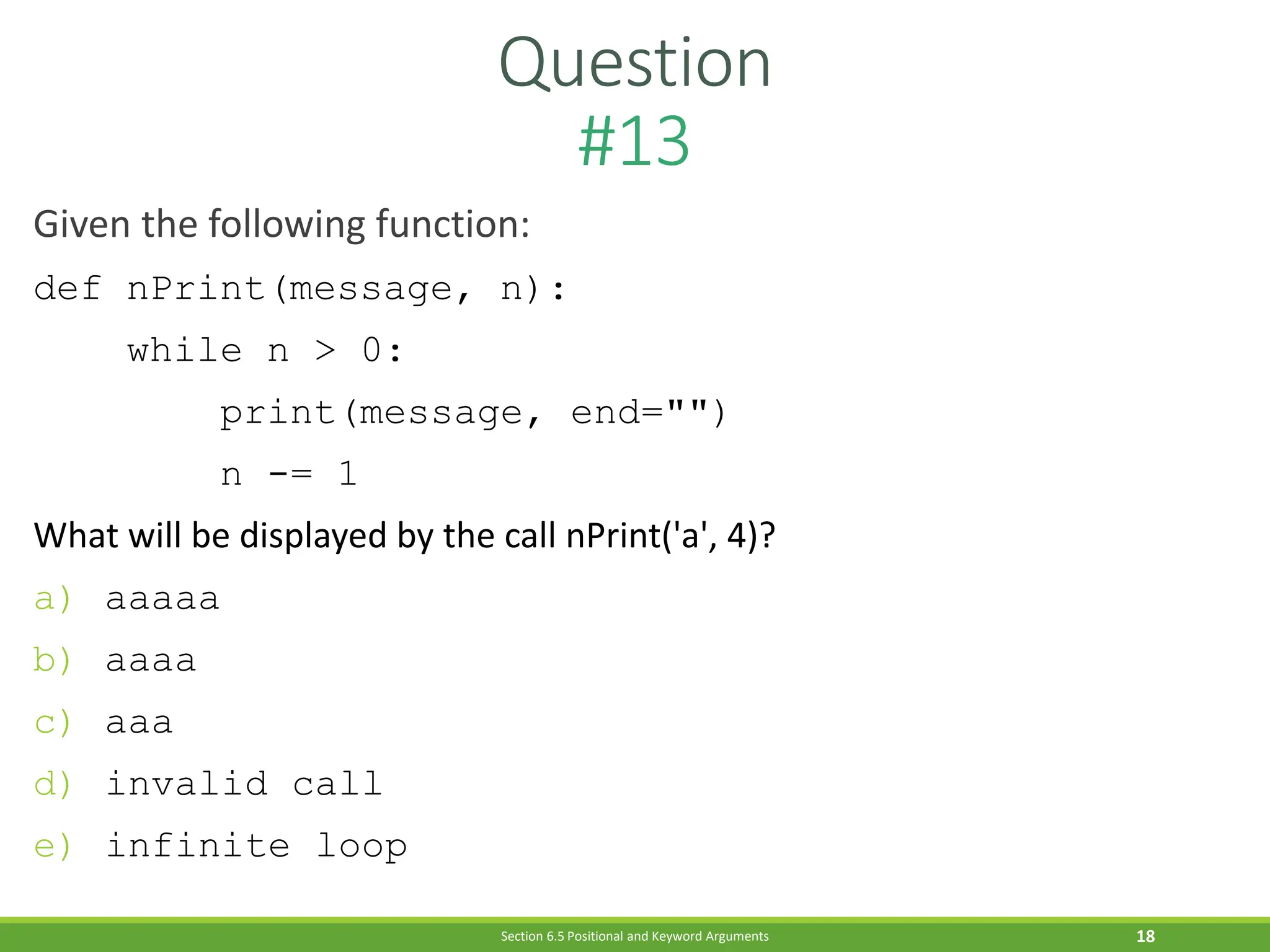 Question
#13

Given the following function:

def nPrint(message, n):
    while n > 0:
        print(message, end="")
        n -= 1

What will be displayed by the call nPrint('a', 4)?

a) aaaaa

b) aaaa

c) aaa

d) invalid call

e) infinite loop

Section 6.5 Positional and Keyword Arguments

18